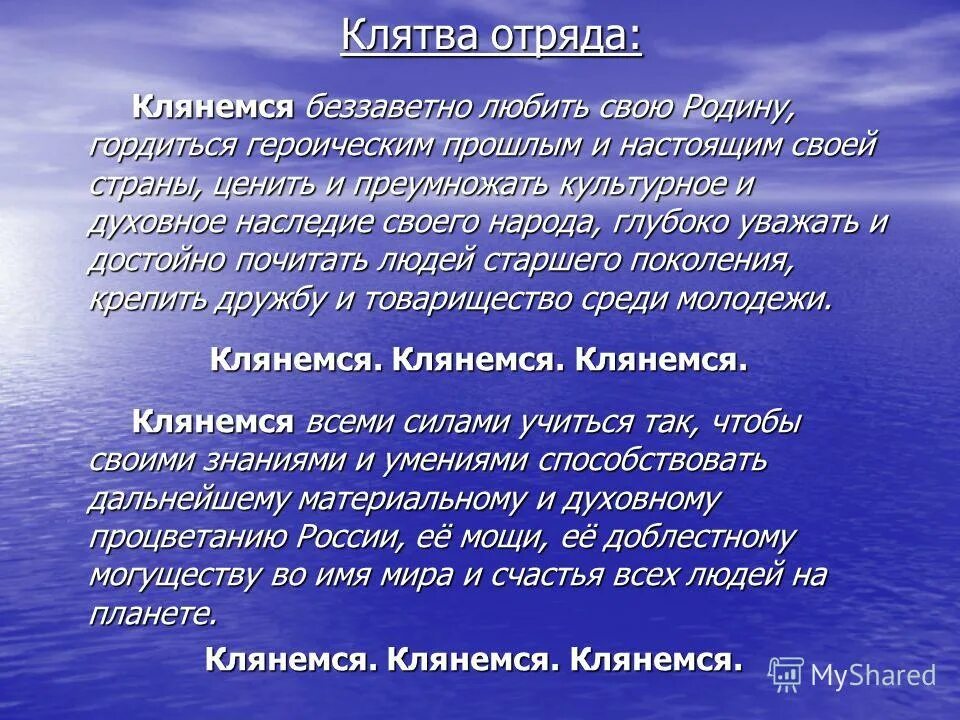 Клятва отряда:

Клянемся беззаветно любить свою Родину, гордиться героическим прошлым и настоящим своей страны, ценить и преумножать культурное и духовное наследие своего народа, глубоко уважать и достойно почитать людей старшего поколения, крепить дружбу и товарищество среди молодежи.

Клянемся. Клянемся. Клянемся.

Клянемся всеми силами учиться так, чтобы своими знаниями и умениями способствовать дальнейшему материальному и духовному процветанию России, её мощи, её доблестному могуществу во имя мира и счастья всех людей на планете.

Клянемся. Клянемся. Клянемся.

MyShared